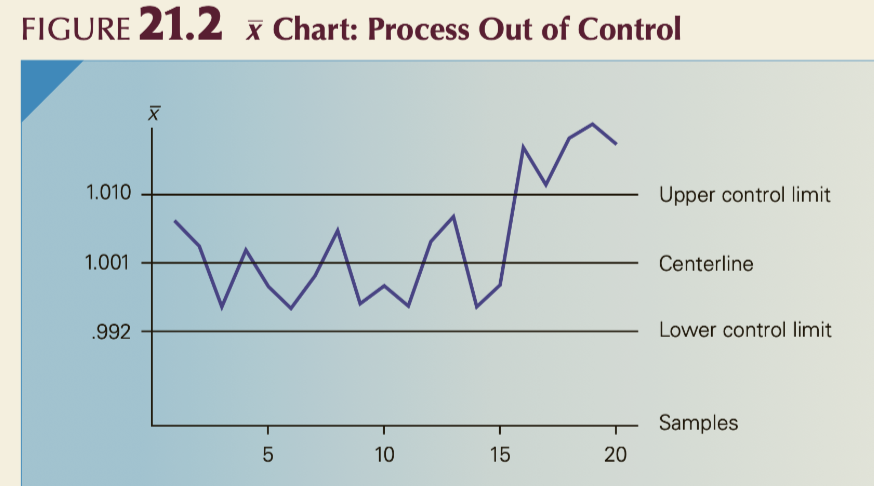 FIGURE 21.2 $\bar{x}$ Chart: Process Out of Control

$\bar{x}$

1.010
1.001
.992

Upper control limit
Centerline
Lower control limit

Samples

5
10
15
20